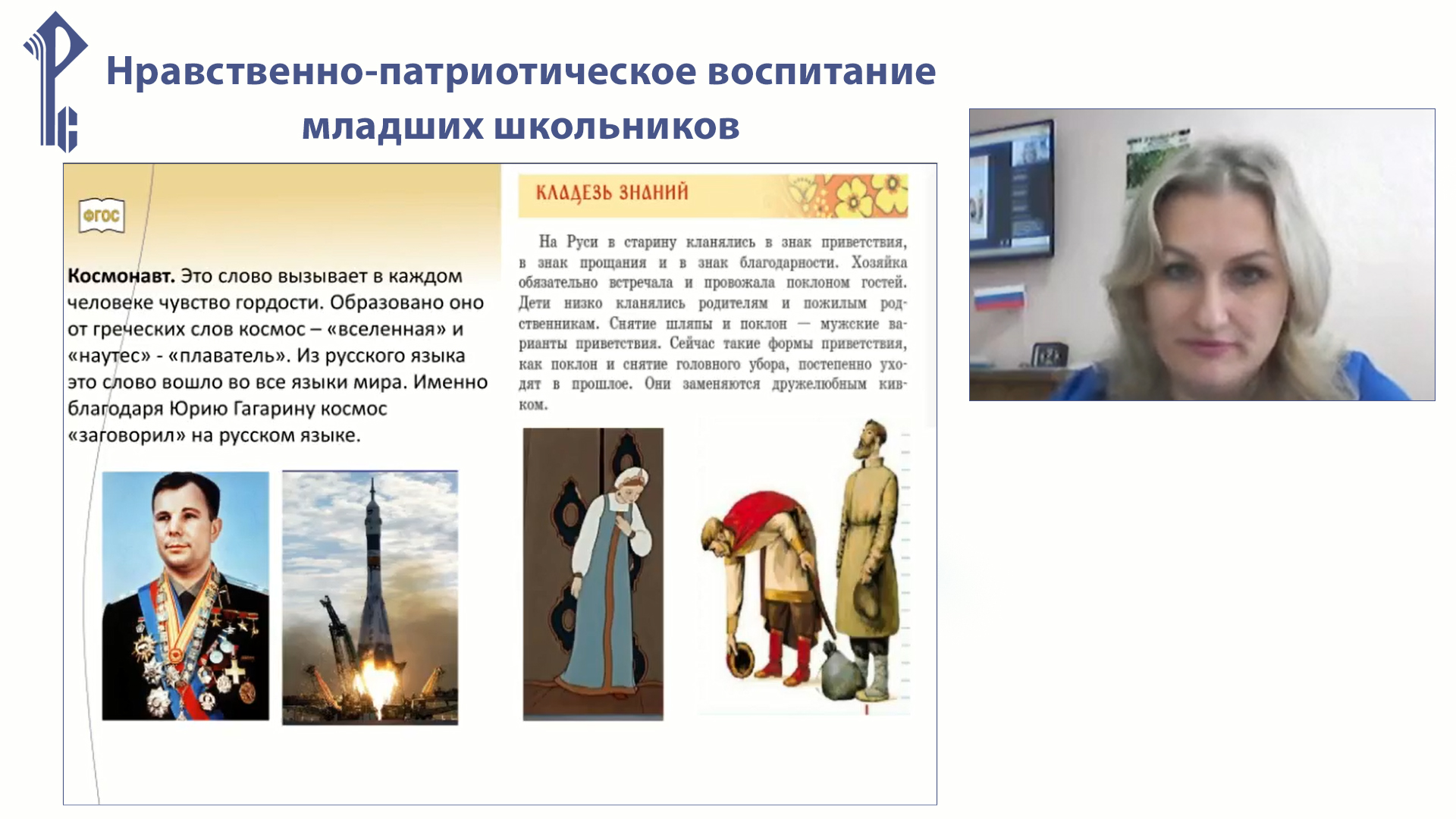 Нравственно-патриотическое воспитание младших школьников

ФГОС

**Космонавт.** Это слово вызывает в каждом человеке чувство гордости. Образовано оно от греческих слов космос – «вселенная» и «наутес» - «плаватель». Из русского языка это слово вошло во все языки мира. Именно благодаря Юрию Гагарину космос «заговорил» на русском языке.

КЛАДЕЗЬ ЗНАНИЙ

На Руси в старину кланялись в знак приветствия, в знак прощания и в знак благодарности. Хозяйка обязательно встречала и провожала поклоном гостей. Дети низко кланялись родителям и пожилым родственникам. Снятие шляпы и поклон — мужские варианты приветствия. Сейчас такие формы приветствия, как поклон и снятие головного убора, постепенно уходят в прошлое. Они заменяются дружелюбным кивком.